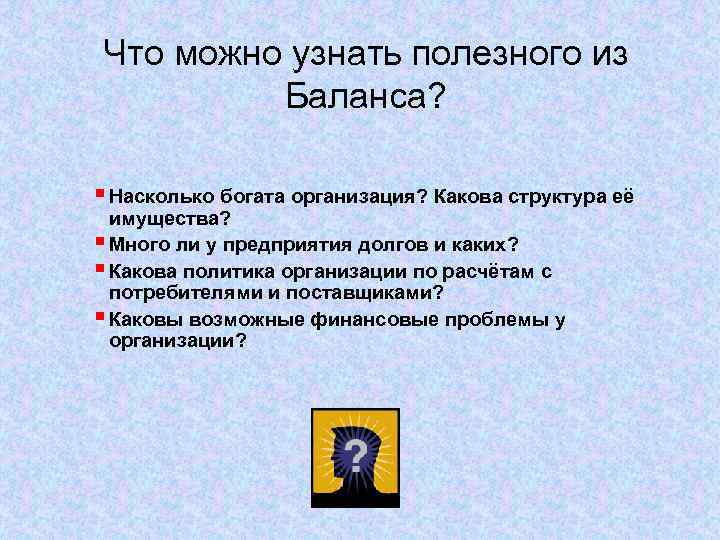 Что можно узнать полезного из Баланса?

Насколько богата организация? Какова структура её имущества?

Много ли у предприятия долгов и каких?

Какова политика организации по расчётам с потребителями и поставщиками?

Каковы возможные финансовые проблемы у организации?

?